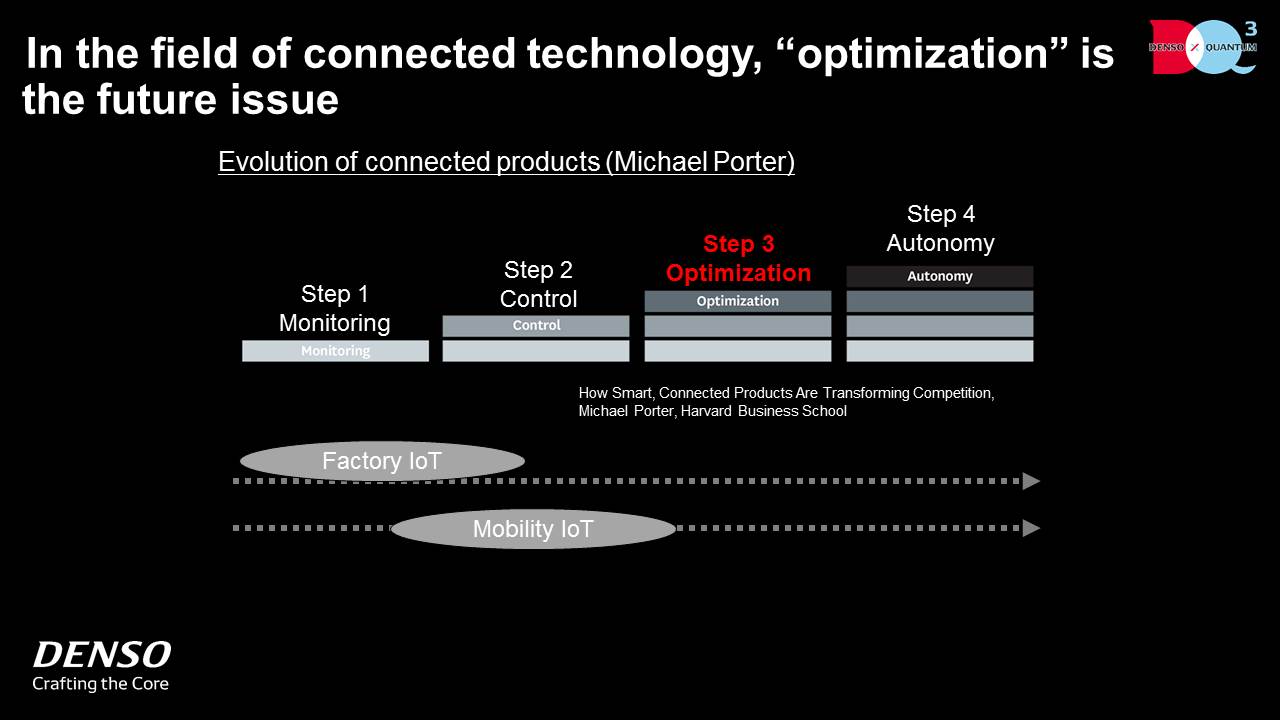 In the field of connected technology, “optimization” is the future issue

DENSO × QUANTUM 3

Evolution of connected products (Michael Porter)

Step 1
Monitoring

Monitoring

Step 2
Control

Control

Step 3
Optimization

Optimization

Step 4
Autonomy

Autonomy

How Smart, Connected Products Are Transforming Competition, Michael Porter, Harvard Business School

Factory IoT

Mobility IoT

DENSO
Crafting the Core